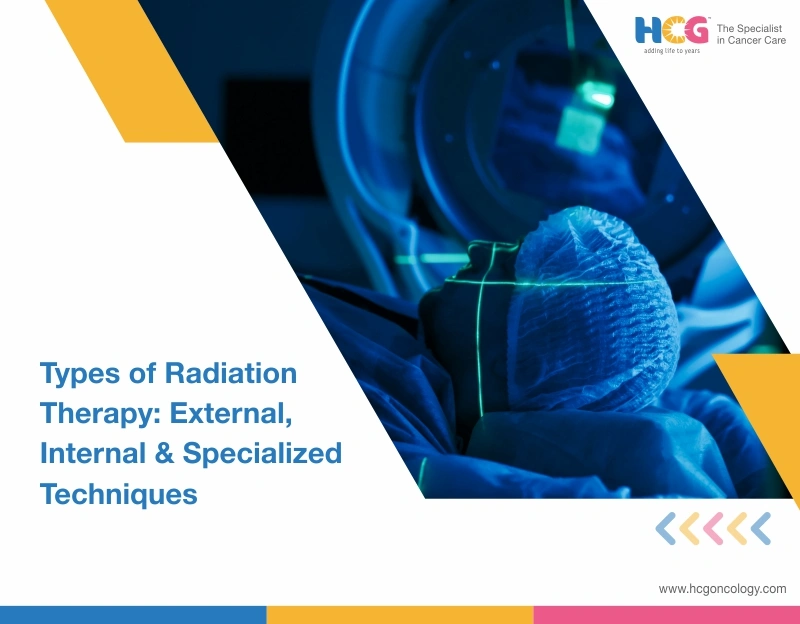 HCG™
adding life to years

The Specialist
in Cancer Care

Types of Radiation Therapy: External, Internal & Specialized Techniques

www.hcgoncology.com